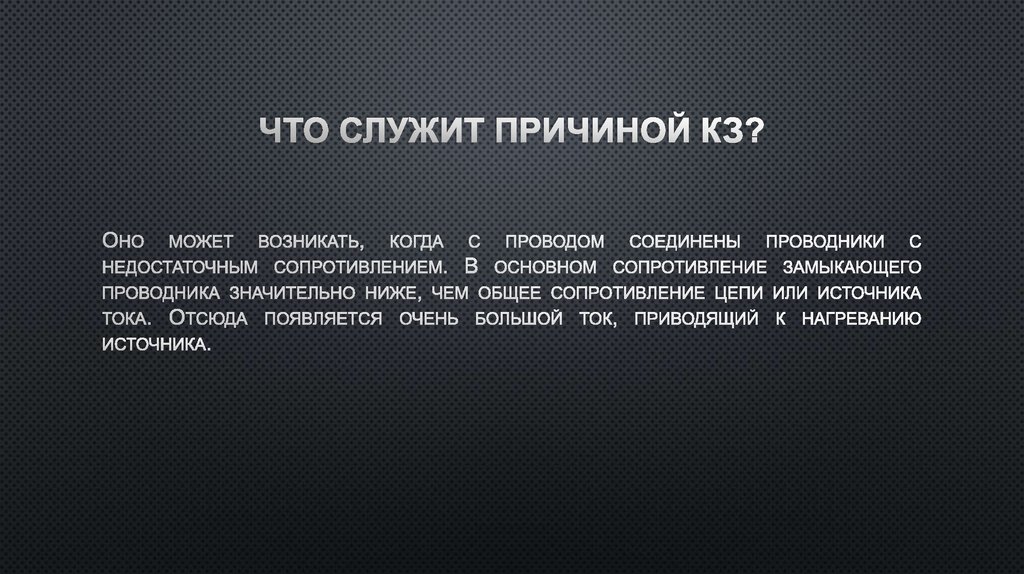 ЧТО СЛУЖИТ ПРИЧИНОЙ КЗ?

Оно может возникать, когда с проводом соединены проводники с недостаточным сопротивлением. В основном сопротивление замыкающего проводника значительно ниже, чем общее сопротивление цепи или источника тока. Отсюда появляется очень большой ток, приводящий к нагреванию источника.